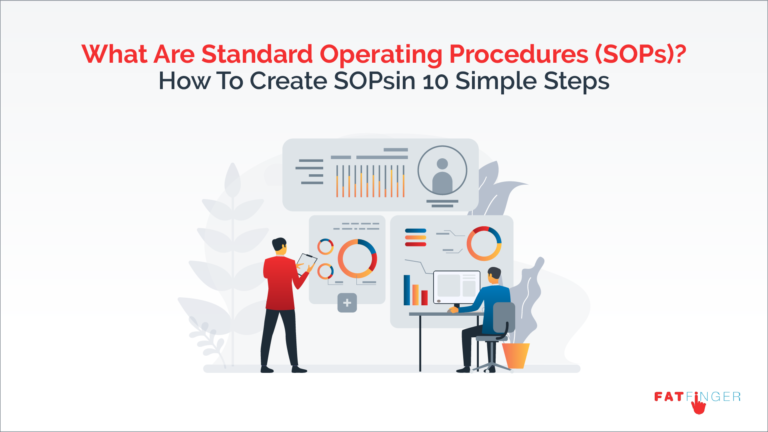 What Are Standard Operating Procedures (SOPs)?
How To Create SOPsin 10 Simple Steps

FATFINGER